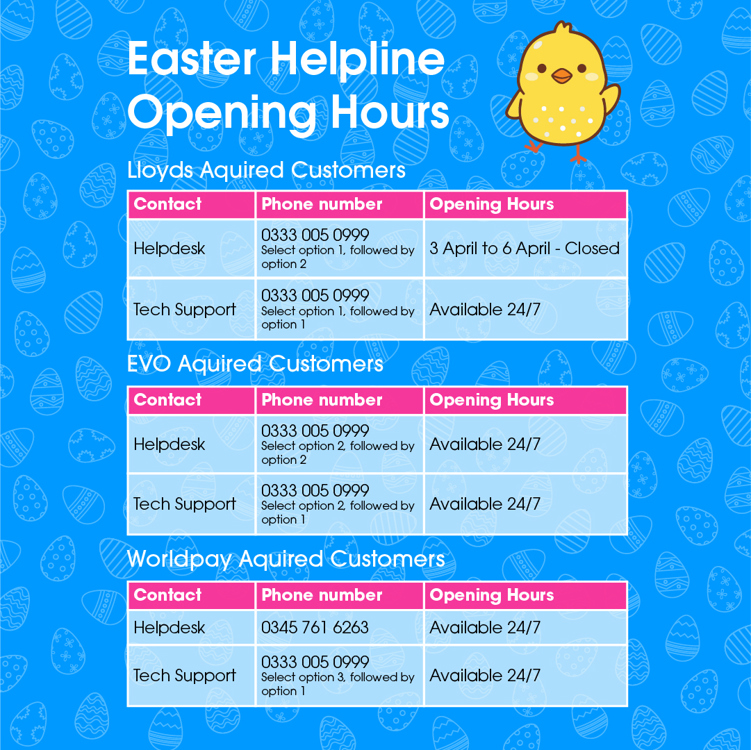 Easter Helpline Opening Hours

Lloyds Aquired Customers

| Contact | Phone number | Opening Hours |
|---|---|---|
| Helpdesk | 0333 005 0999 Select option 1, followed by option 2 | 3 April to 6 April - Closed |
| Tech Support | 0333 005 0999 Select option 1, followed by option 1 | Available 24/7 |

EVO Aquired Customers

| Contact | Phone number | Opening Hours |
|---|---|---|
| Helpdesk | 0333 005 0999 Select option 2, followed by option 2 | Available 24/7 |
| Tech Support | 0333 005 0999 Select option 2, followed by option 1 | Available 24/7 |

Worldpay Aquired Customers

| Contact | Phone number | Opening Hours |
|---|---|---|
| Helpdesk | 0345 761 6263 | Available 24/7 |
| Tech Support | 0333 005 0999 Select option 3, followed by option 1 | Available 24/7 |